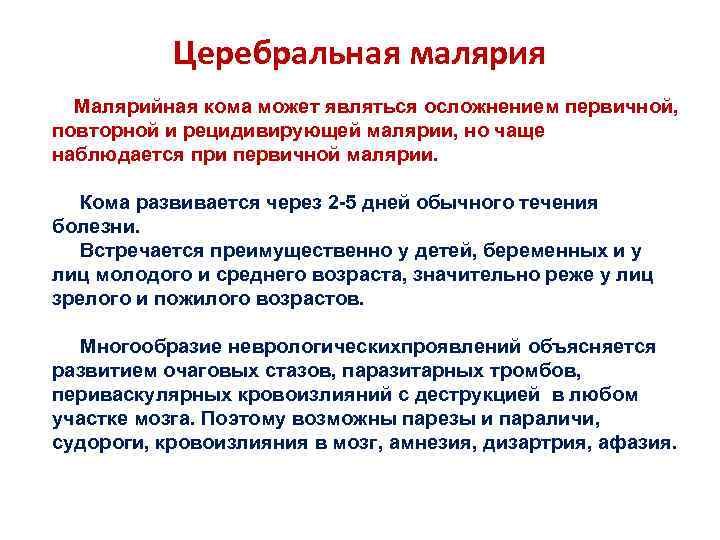 Церебральная малярия

Малярийная кома может являться осложнением первичной, повторной и рецидивирующей малярии, но чаще наблюдается при первичной малярии.

Кома развивается через 2-5 дней обычного течения болезни.

Встречается преимущественно у детей, беременных и у лиц молодого и среднего возраста, значительно реже у лиц зрелого и пожилого возрастов.

Многообразие неврологическихпроявлений объясняется развитием очаговых стазов, паразитарных тромбов, периваскулярных кровоизлияний с деструкцией в любом участке мозга. Поэтому возможны парезы и параличи, судороги, кровоизлияния в мозг, амнезия, дизартрия, афазия.